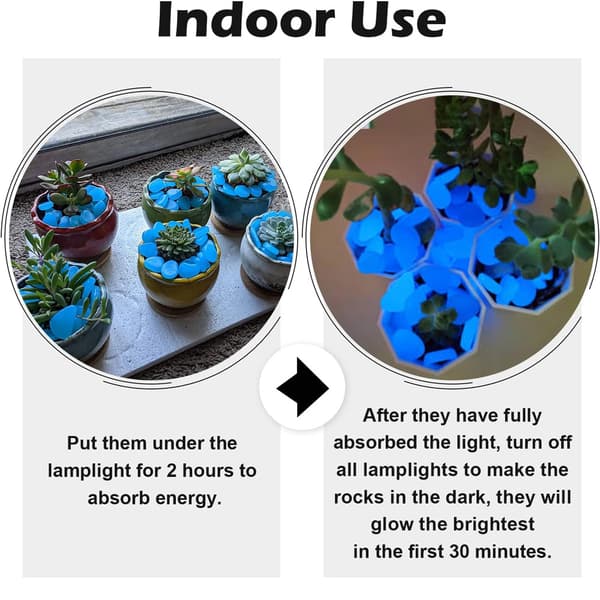 Indoor Use

Put them under the lamplight for 2 hours to absorb energy.

After they have fully absorbed the light, turn off all lamplights to make the rocks in the dark, they will glow the brightest in the first 30 minutes.